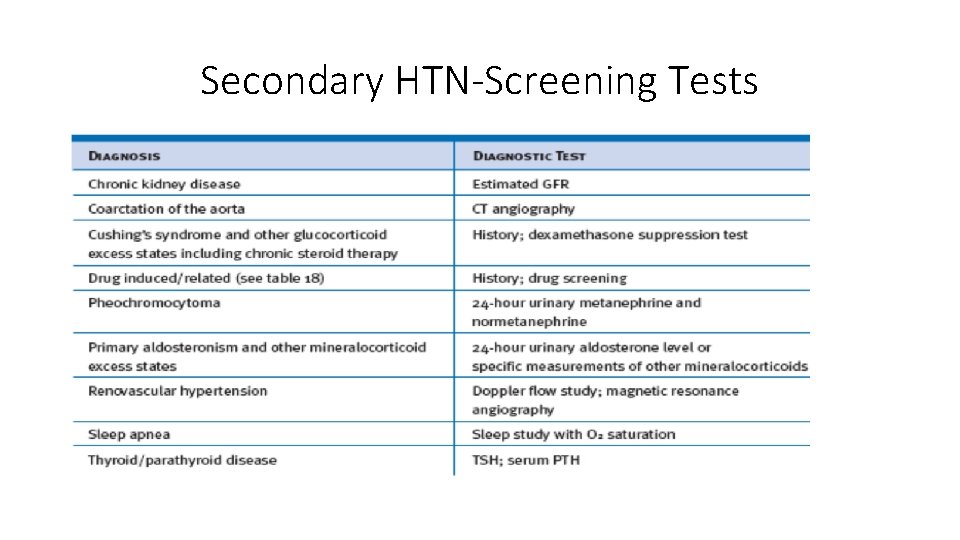 Secondary HTN-Screening Tests

| DIAGNOSIS | DIAGNOSTIC TEST |
|---|---|
| Chronic kidney disease | Estimated GFR |
| Coarctation of the aorta | CT angiography |
| Cushing's syndrome and other glucocorticoid excess states including chronic steroid therapy | History; dexamethasone suppression test |
| Drug induced/related (see table 18) | History; drug screening |
| Pheochromocytoma | 24-hour urinary metanephrine and normetanephrine |
| Primary aldosteronism and other mineralocorticoid excess states | 24-hour urinary aldosterone level or specific measurements of other mineralocorticoids |
| Renovascular hypertension | Doppler flow study; magnetic resonance angiography |
| Sleep apnea | Sleep study with $O_2$ saturation |
| Thyroid/parathyroid disease | TSH; serum PTH |